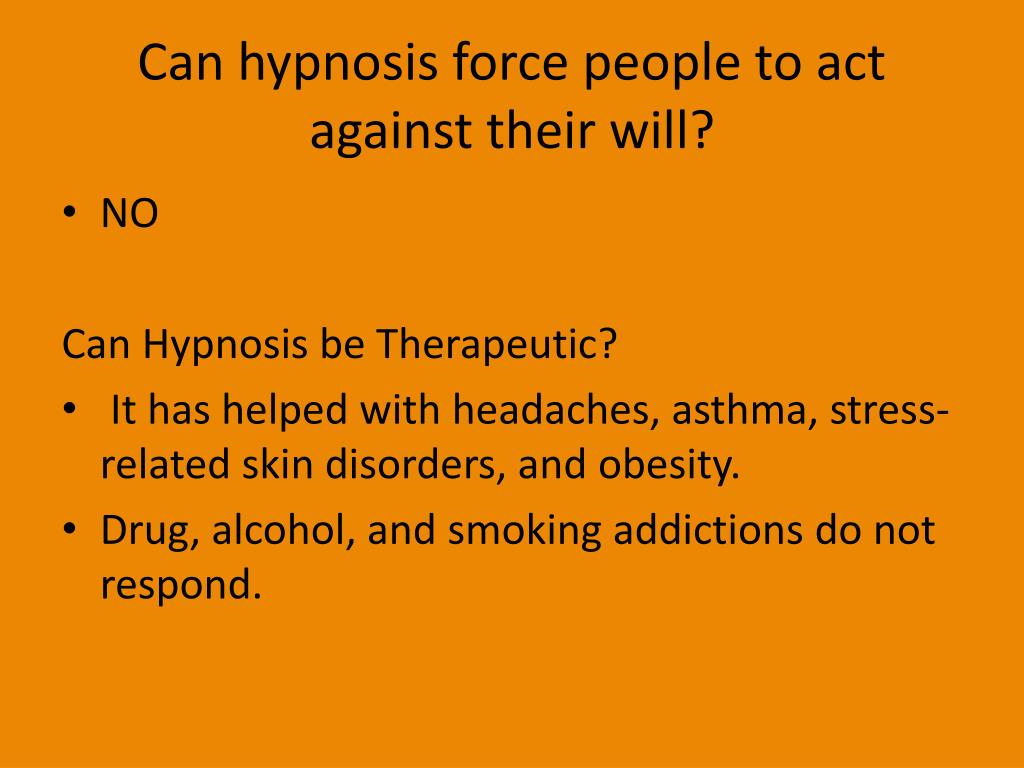 Can hypnosis force people to act against their will?

• NO

Can Hypnosis be Therapeutic?

• It has helped with headaches, asthma, stress-related skin disorders, and obesity.
• Drug, alcohol, and smoking addictions do not respond.